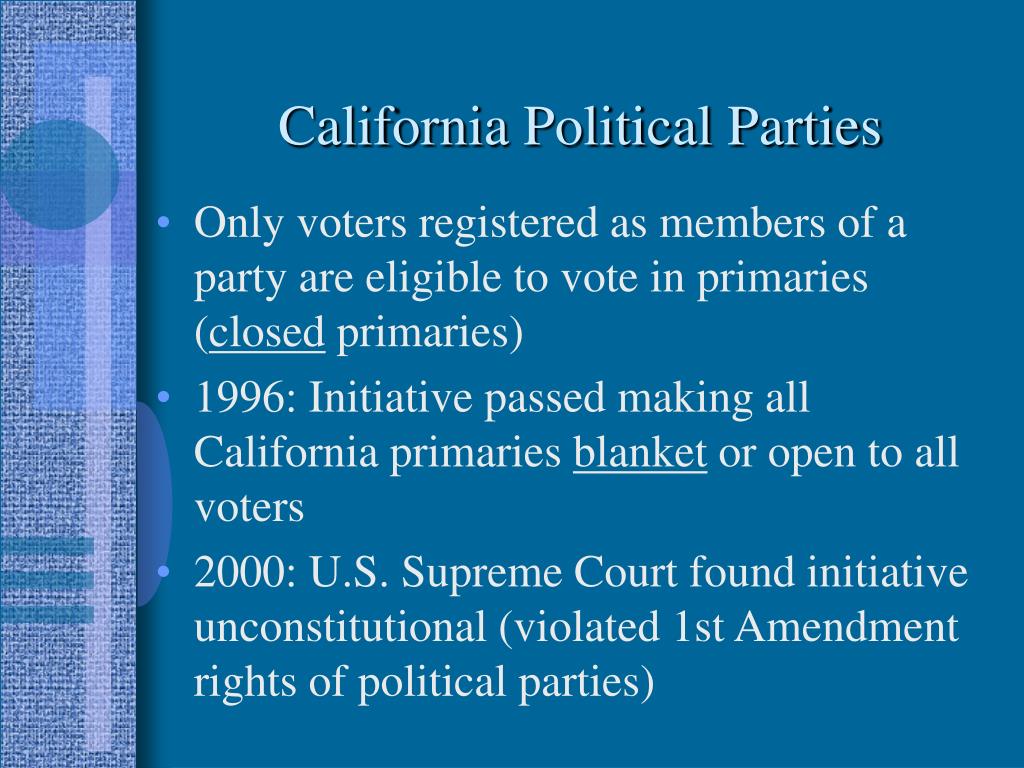 California Political Parties

• Only voters registered as members of a party are eligible to vote in primaries (closed primaries)
• 1996: Initiative passed making all California primaries blanket or open to all voters
• 2000: U.S. Supreme Court found initiative unconstitutional (violated 1st Amendment rights of political parties)